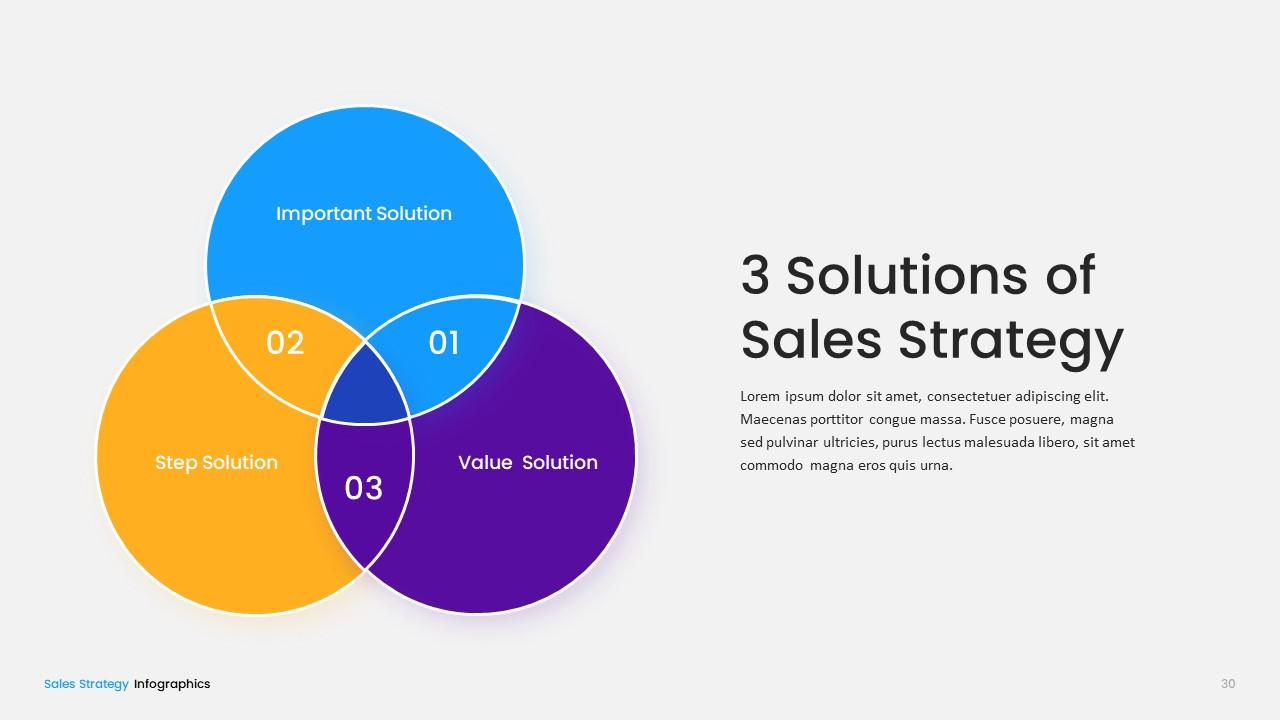 Important Solution

02

01

Step Solution

03

Value Solution

3 Solutions of Sales Strategy

Lorem ipsum dolor sit amet, consectetuer adipiscing elit. Maecenas porttitor congue massa. Fusce posuere, magna sed pulvinar ultricies, purus lectus malesuada libero, sit amet commodo magna eros quis urna.

Sales Strategy Infographics

30